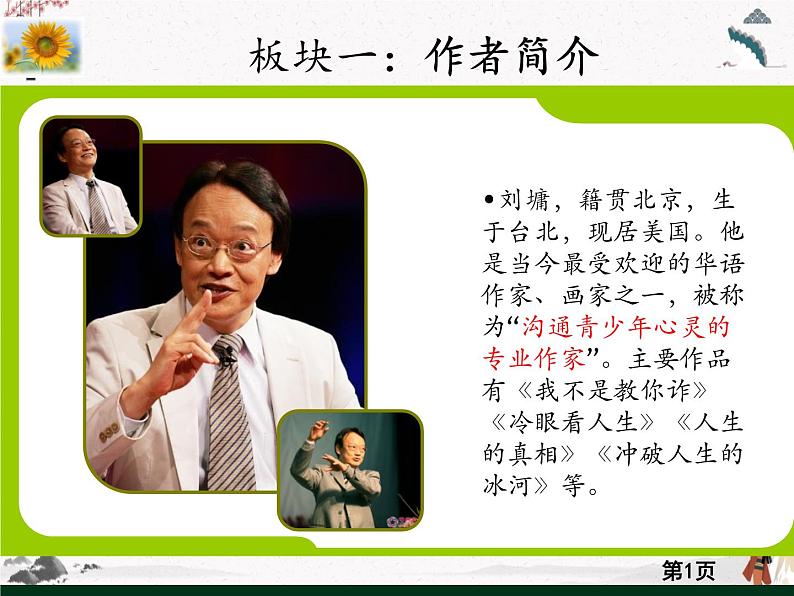 板块一：作者简介

•刘墉，籍贯北京，生于台北，现居美国。他是当今最受欢迎的华语作家、画家之一，被称为“沟通青少年心灵的专业作家”。主要作品有《我不是教你诈》《冷眼看人生》《人生的真相》《冲破人生的冰河》等。

第1页